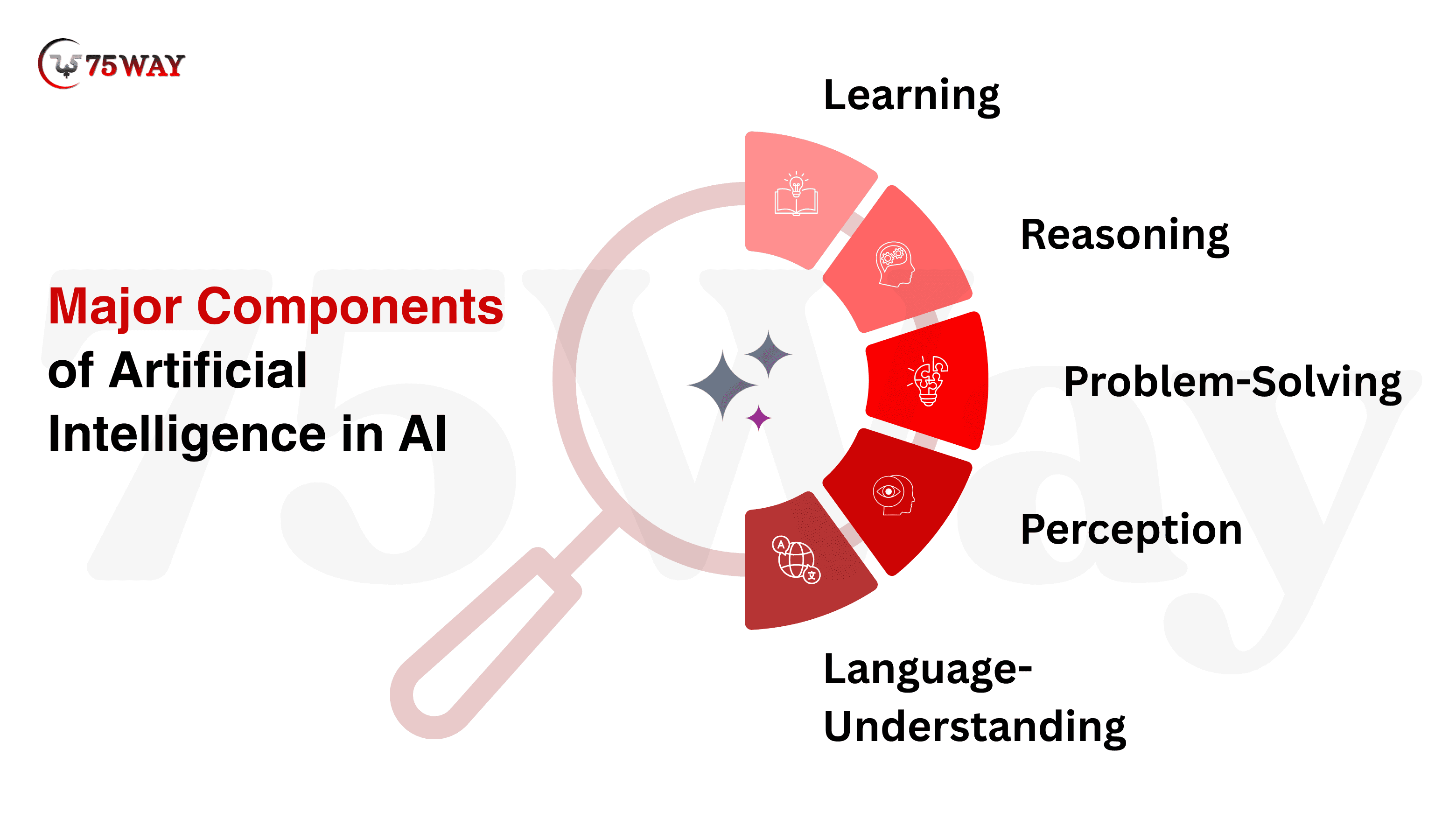 75WAY

Major Components of Artificial Intelligence in AI

Learning

Reasoning

Problem-Solving

Perception

Language-Understanding

75Way